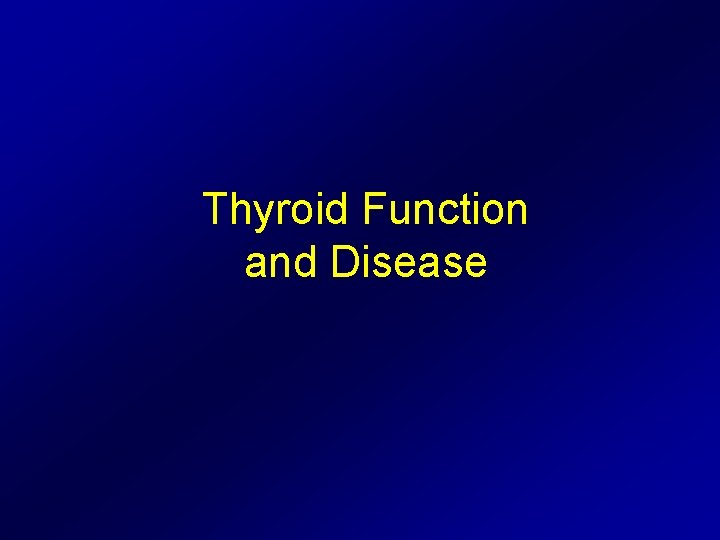 Thyroid Function and Disease